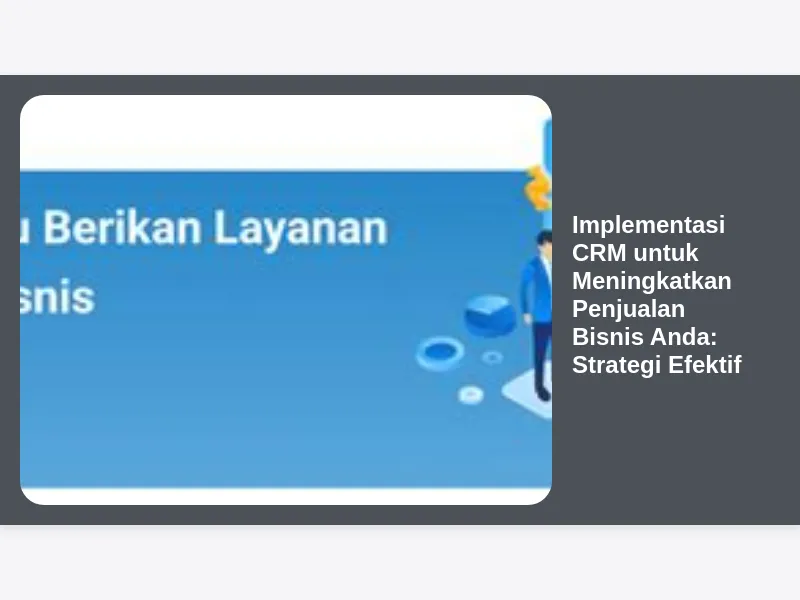 u Berikan Layanan
snis

Implementasi CRM untuk Meningkatkan Penjualan Bisnis Anda: Strategi Efektif